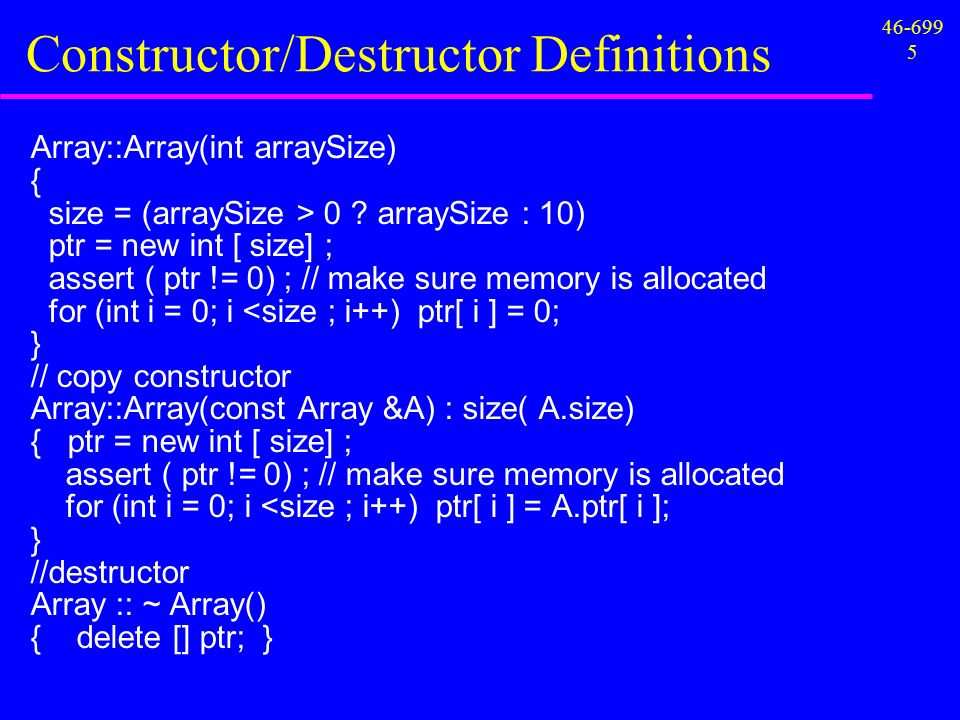 Constructor/Destructor Definitions

46-699
5

Array::Array(int arraySize)
{
size = (arraySize > 0 ? arraySize : 10)
ptr = new int [ size] ;
assert ( ptr != 0) ; // make sure memory is allocated
for (int i = 0; i <size ; i++) ptr[ i ] = 0;
}
// copy constructor
Array::Array(const Array &A) : size( A.size)
{ ptr = new int [ size] ;
assert ( ptr != 0) ; // make sure memory is allocated
for (int i = 0; i <size ; i++) ptr[ i ] = A.ptr[ i ];
}
//destructor
Array :: ~ Array()
{ delete [] ptr; }